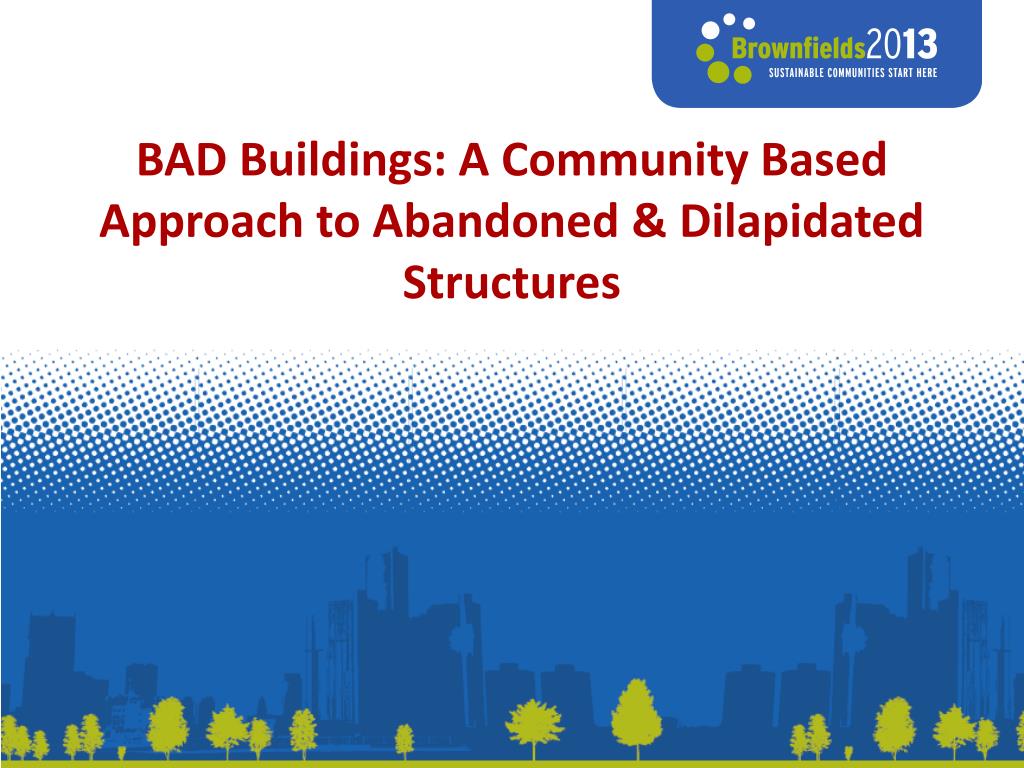 Brownfields2013
SUSTAINABLE COMMUNITIES START HERE

BAD Buildings: A Community Based Approach to Abandoned & Dilapidated Structures